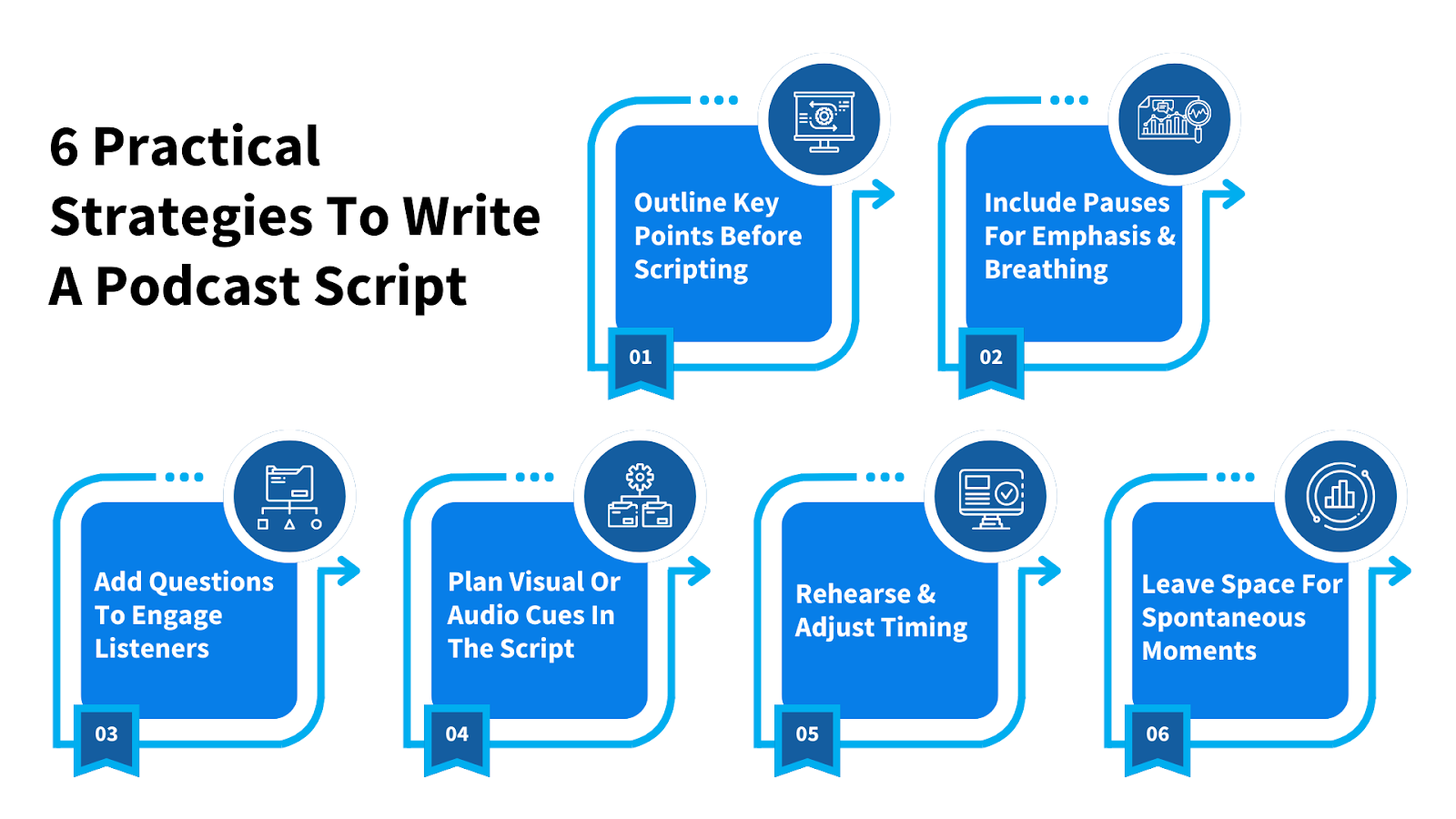 6 Practical Strategies To Write A Podcast Script

Outline Key Points Before Scripting

01

Include Pauses For Emphasis & Breathing

02

Add Questions To Engage Listeners

03

Plan Visual Or Audio Cues In The Script

04

Rehearse & Adjust Timing

05

Leave Space For Spontaneous Moments

06